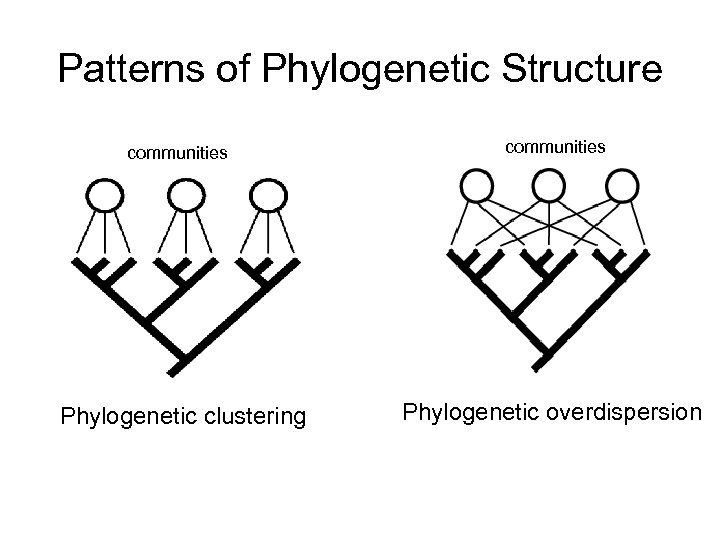 Patterns of Phylogenetic Structure

communities

Phylogenetic clustering

communities

Phylogenetic overdispersion